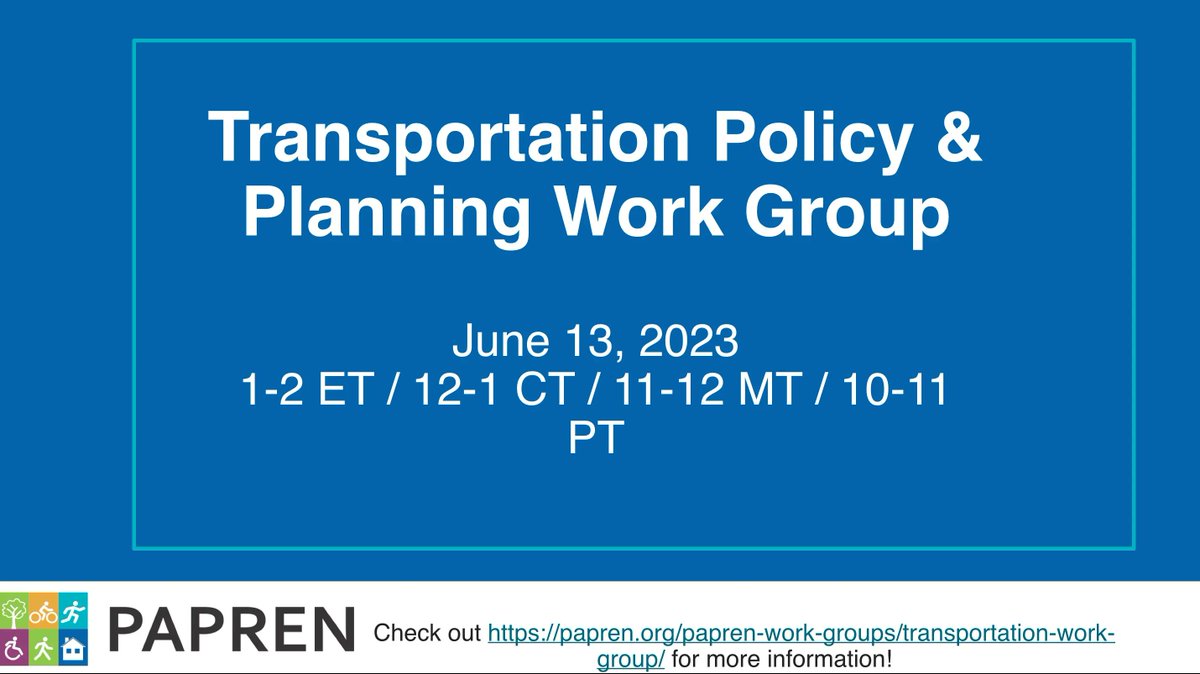 Transportation Policy & Planning Work Group

June 13, 2023
1-2 ET / 12-1 CT / 11-12 MT / 10-11 PT

PAPREN

Check out https://papren.org/papren-work-groups/transportation-work-group/ for more information!